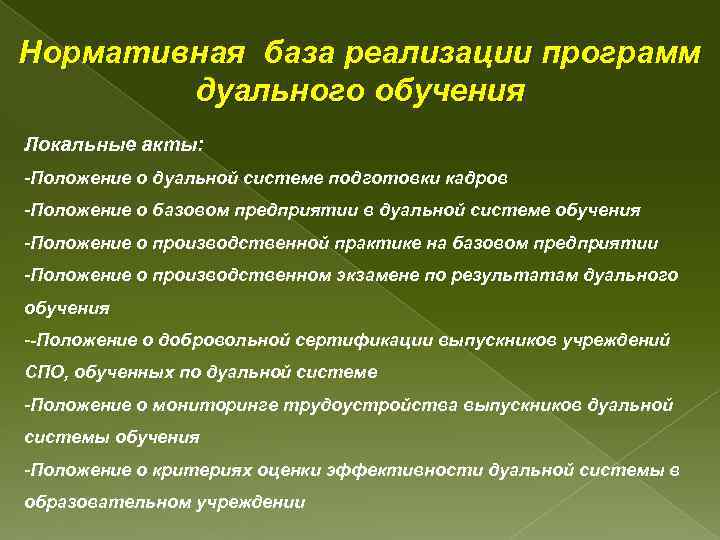 Нормативная база реализации программ дуального обучения

Локальные акты:
-Положение о дуальной системе подготовки кадров
-Положение о базовом предприятии в дуальной системе обучения
-Положение о производственной практике на базовом предприятии
-Положение о производственном экзамене по результатам дуального обучения
--Положение о добровольной сертификации выпускников учреждений СПО, обученных по дуальной системе
-Положение о мониторинге трудоустройства выпускников дуальной системы обучения
-Положение о критериях оценки эффективности дуальной системы в образовательном учреждении